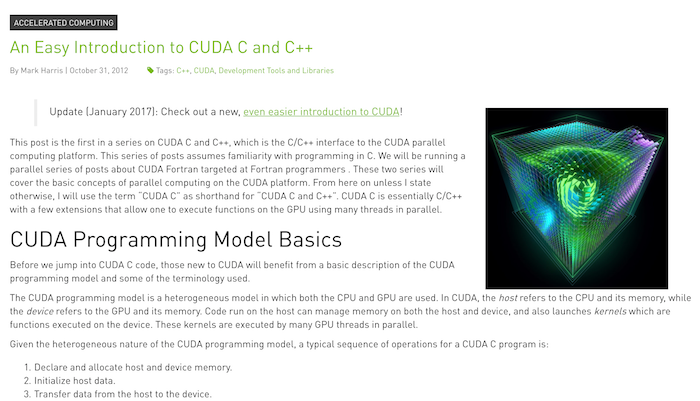 ACCELERATED COMPUTING

An Easy Introduction to CUDA C and C++

By Mark Harris | October 31, 2012 Tags: C++, CUDA, Development Tools and Libraries

Update (January 2017): Check out a new, even easier introduction to CUDA!

This post is the first in a series on CUDA C and C++, which is the C/C++ interface to the CUDA parallel computing platform. This series of posts assumes familiarity with programming in C. We will be running a parallel series of posts about CUDA Fortran targeted at Fortran programmers . These two series will cover the basic concepts of parallel computing on the CUDA platform. From here on unless I state otherwise, I will use the term "CUDA C" as shorthand for "CUDA C and C++". CUDA C is essentially C/C++ with a few extensions that allow one to execute functions on the GPU using many threads in parallel.

CUDA Programming Model Basics

Before we jump into CUDA C code, those new to CUDA will benefit from a basic description of the CUDA programming model and some of the terminology used.

The CUDA programming model is a heterogeneous model in which both the CPU and GPU are used. In CUDA, the host refers to the CPU and its memory, while the device refers to the GPU and its memory. Code run on the host can manage memory on both the host and device, and also launches kernels which are functions executed on the device. These kernels are executed by many GPU threads in parallel.

Given the heterogeneous nature of the CUDA programming model, a typical sequence of operations for a CUDA C program is:

1. Declare and allocate host and device memory.
2. Initialize host data.
3. Transfer data from the host to the device.